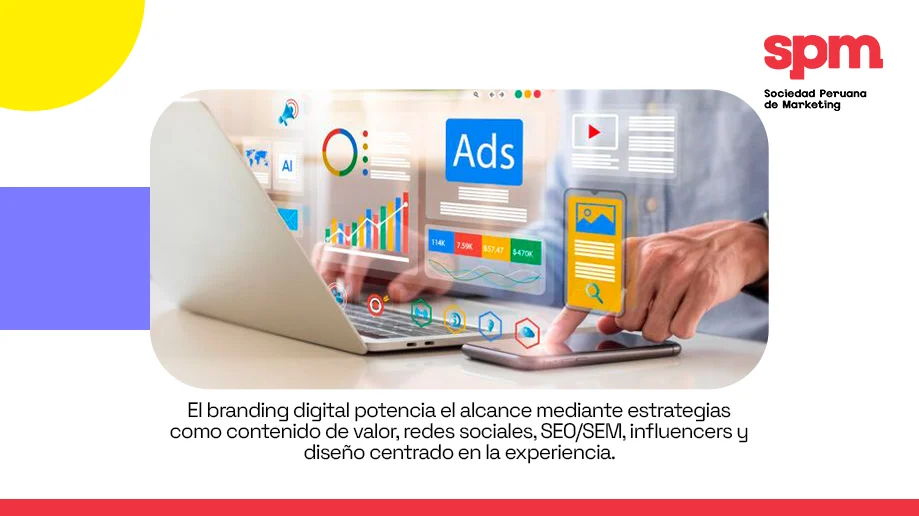 spm
Sociedad Peruana de Marketing

AI
Ads
114K
7.59K
$57.47
$470K

El branding digital potencia el alcance mediante estrategias como contenido de valor, redes sociales, SEO/SEM, influencers y diseño centrado en la experiencia.